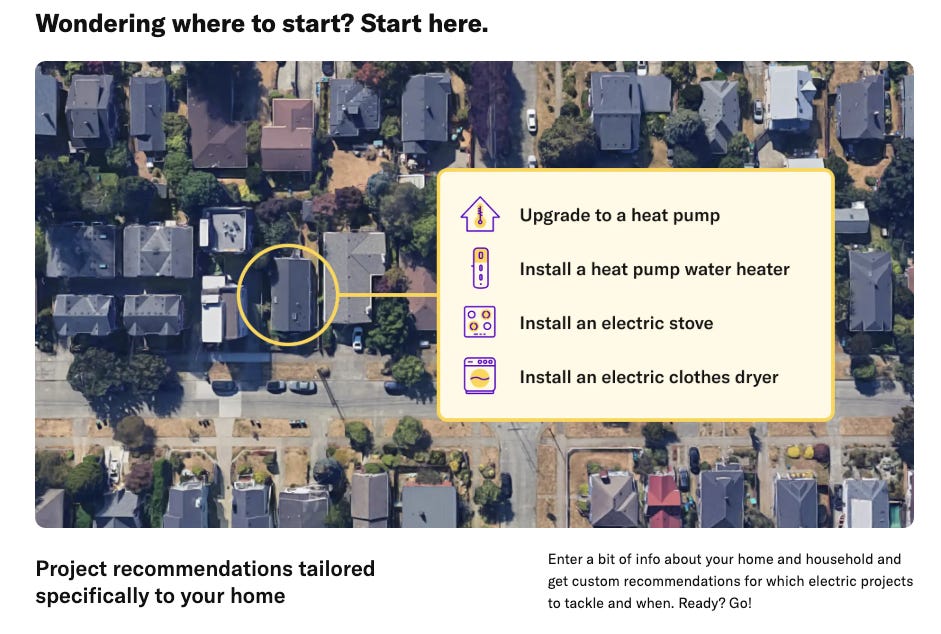 Wondering where to start? Start here.

Upgrade to a heat pump

Install a heat pump water heater

Install an electric stove

Install an electric clothes dryer

Project recommendations tailored specifically to your home

Enter a bit of info about your home and household and get custom recommendations for which electric projects to tackle and when. Ready? Go!